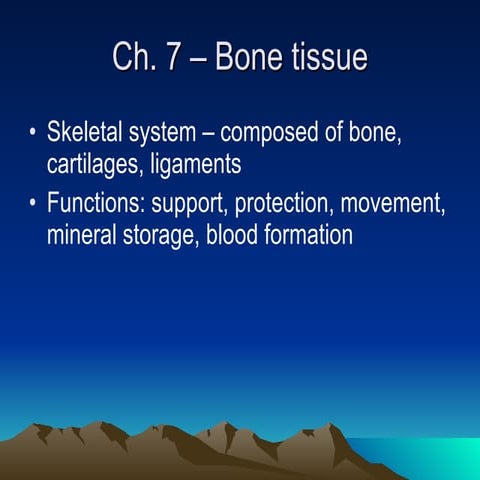 Ch. 7 – Bone tissue

• Skeletal system – composed of bone, cartilages, ligaments

• Functions: support, protection, movement, mineral storage, blood formation